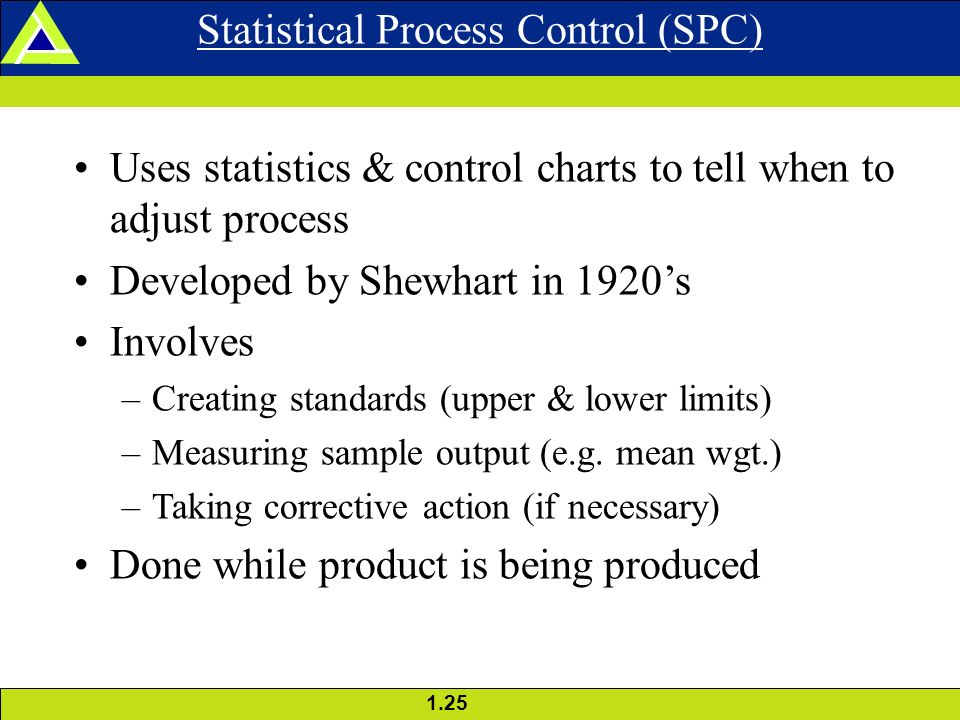 Statistical Process Control (SPC)

• Uses statistics & control charts to tell when to adjust process

• Developed by Shewhart in 1920’s

• Involves

– Creating standards (upper & lower limits)

– Measuring sample output (e.g. mean wgt.)

– Taking corrective action (if necessary)

• Done while product is being produced

1.25